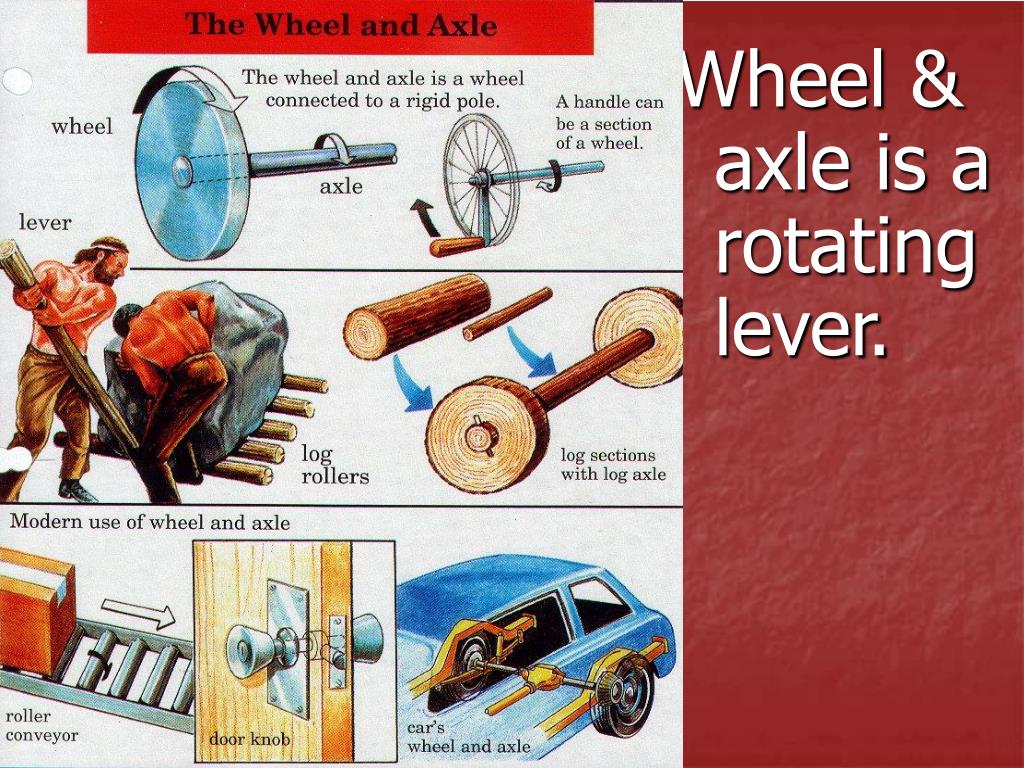 The Wheel and Axle

The wheel and axle is a wheel connected to a rigid pole.

wheel

axle

A handle can be a section of a wheel.

lever

log rollers

log sections with log axle

Modern use of wheel and axle

roller conveyor

door knob

car's wheel and axle

Wheel & axle is a rotating lever.